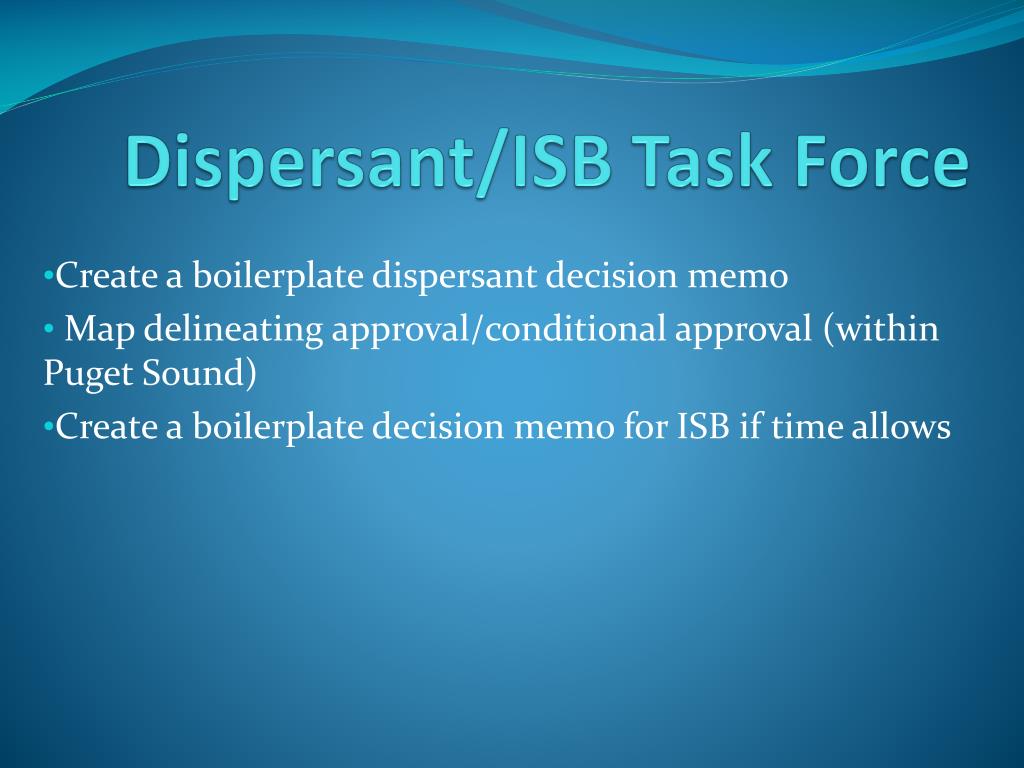 Dispersant/ISB Task Force

•Create a boilerplate dispersant decision memo

• Map delineating approval/conditional approval (within Puget Sound)

•Create a boilerplate decision memo for ISB if time allows